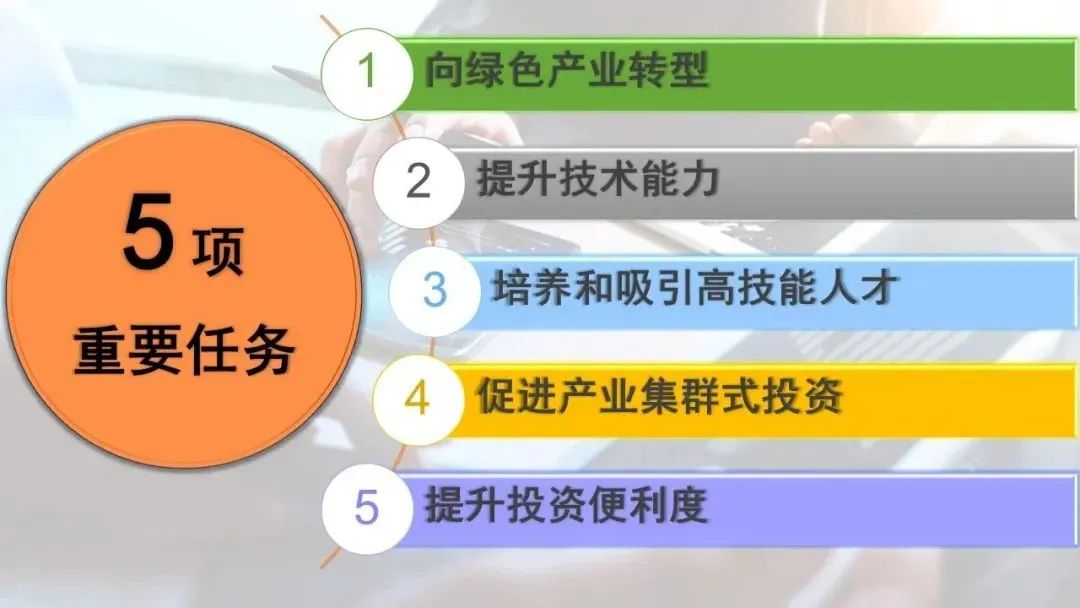 5项
重要任务

1 向绿色产业转型

2 提升技术能力

3 培养和吸引高技能人才

4 促进产业集群式投资

5 提升投资便利度